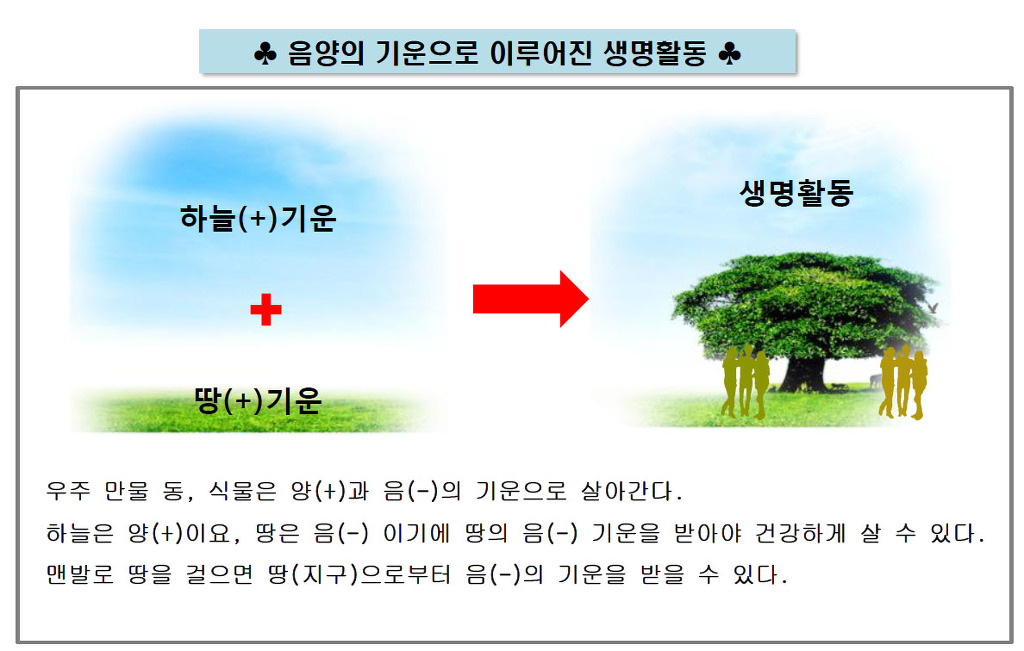 ♣ 음양의 기운으로 이루어진 생명활동 ♣

하늘(+)기운

+

땅(+)기운

생명활동

우주 만물 동, 식물은 양(+)과 음(-)의 기운으로 살아간다.
하늘은 양(+)이요, 땅은 음(-) 이기에 땅의 음(-) 기운을 받아야 건강하게 살 수 있다.
맨발로 땅을 걸으면 땅(지구)으로부터 음(-)의 기운을 받을 수 있다.